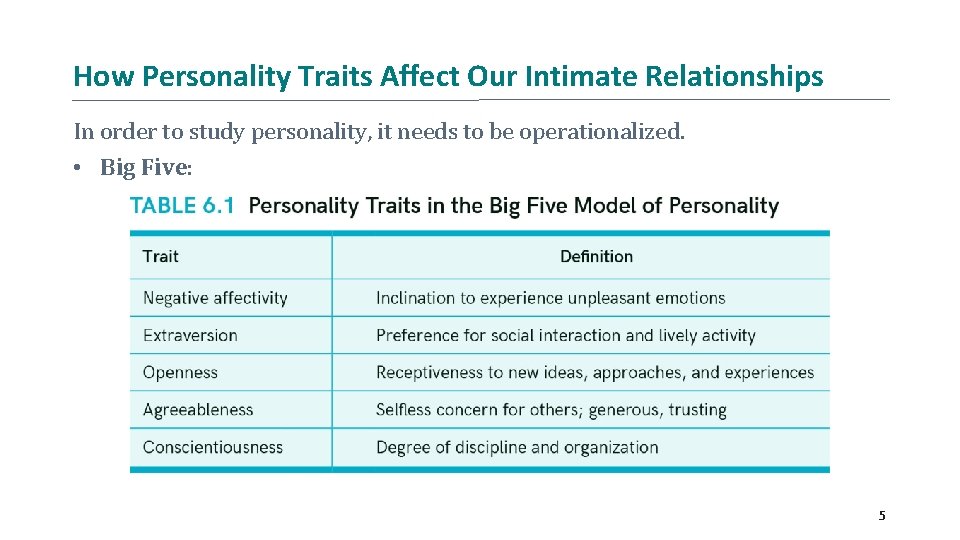 How Personality Traits Affect Our Intimate Relationships

In order to study personality, it needs to be operationalized.

• Big Five:

TABLE 6.1 Personality Traits in the Big Five Model of Personality

| Trait | Definition |
|---|---|
| Negative affectivity | Inclination to experience unpleasant emotions |
| Extraversion | Preference for social interaction and lively activity |
| Openness | Receptiveness to new ideas, approaches, and experiences |
| Agreeableness | Selfless concern for others; generous, trusting |
| Conscientiousness | Degree of discipline and organization |

5